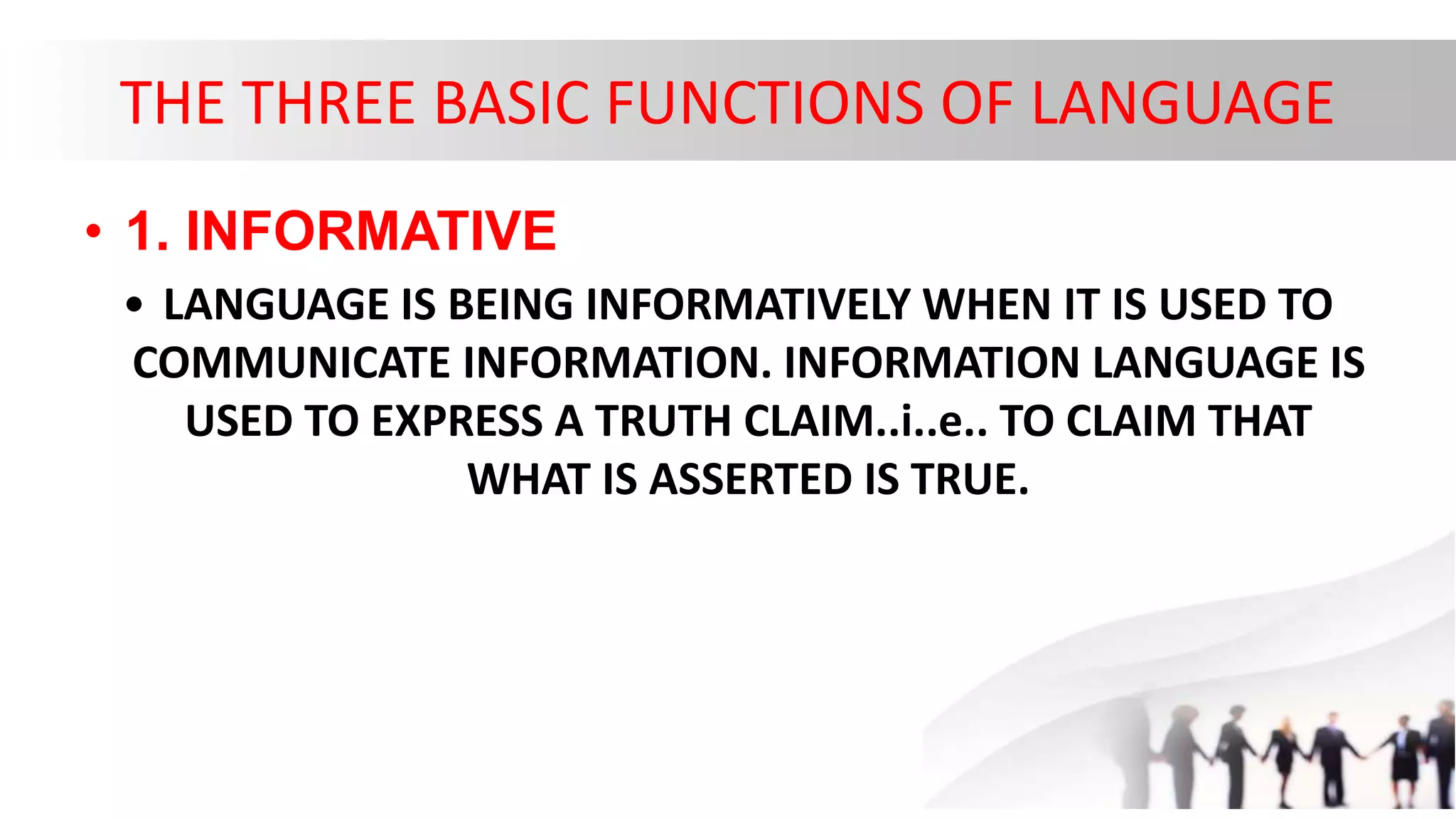 THE THREE BASIC FUNCTIONS OF LANGUAGE

• 1. INFORMATIVE

• LANGUAGE IS BEING INFORMATIVELY WHEN IT IS USED TO COMMUNICATE INFORMATION. INFORMATION LANGUAGE IS USED TO EXPRESS A TRUTH CLAIM..i..e.. TO CLAIM THAT WHAT IS ASSERTED IS TRUE.